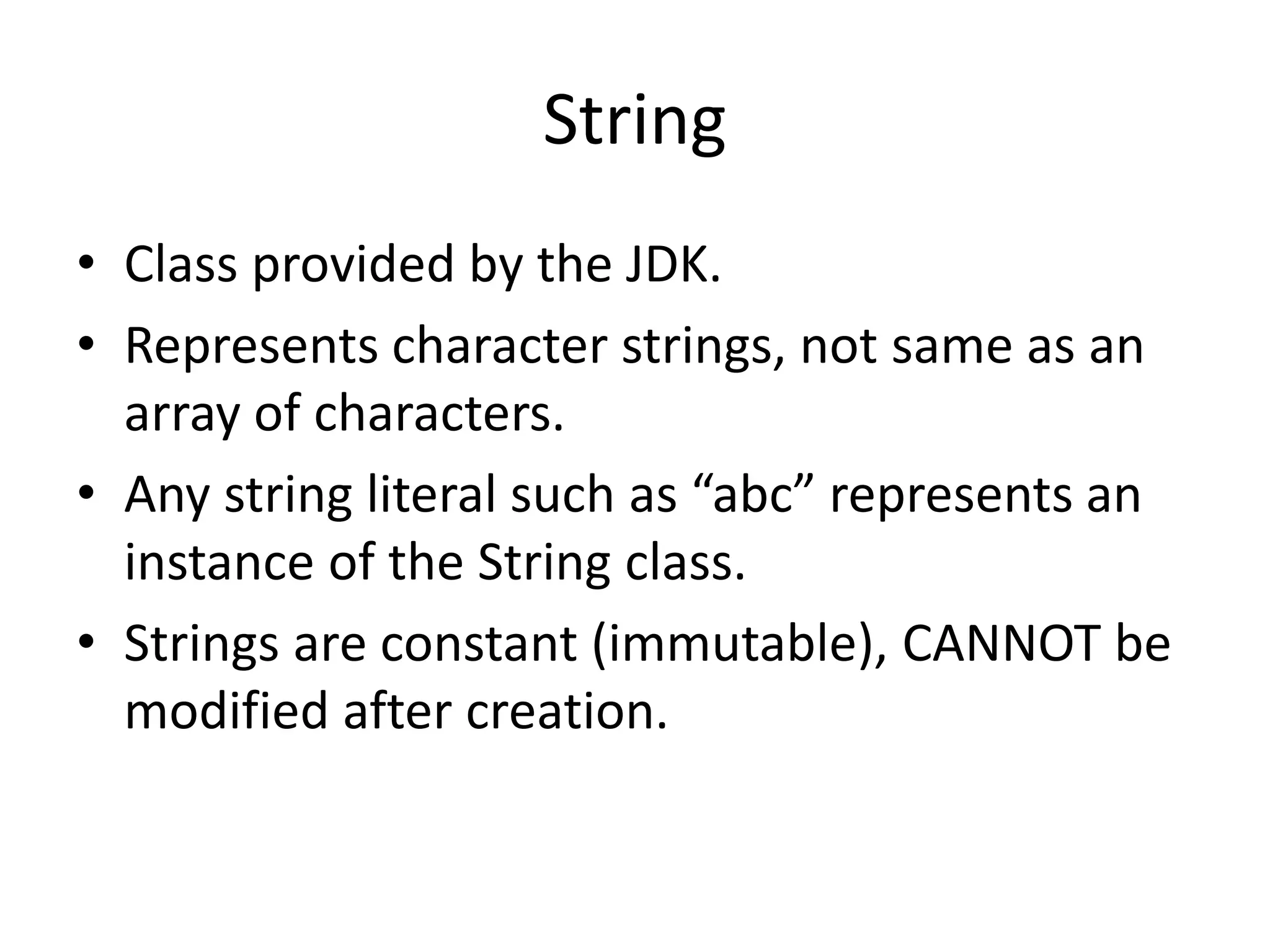 String

• Class provided by the JDK.
• Represents character strings, not same as an array of characters.
• Any string literal such as “abc” represents an instance of the String class.
• Strings are constant (immutable), CANNOT be modified after creation.